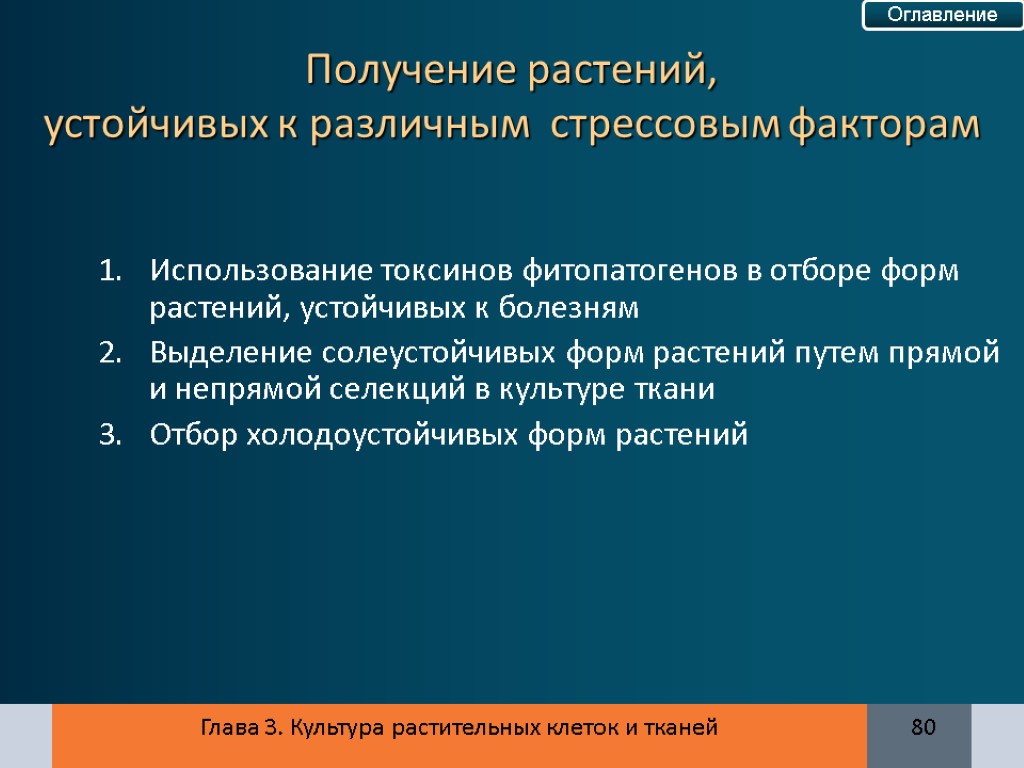 Оглавление

Получение растений, устойчивых к различным стрессовым факторам

1. Использование токсинов фитопатогенов в отборе форм растений, устойчивых к болезням
2. Выделение солеустойчивых форм растений путем прямой и непрямой селекций в культуре ткани
3. Отбор холодоустойчивых форм растений

Глава 3. Культура растительных клеток и тканей

80